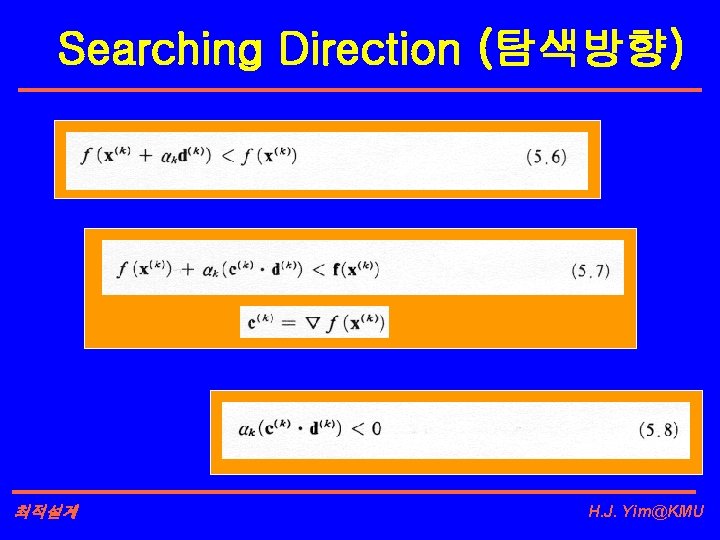 Searching Direction (탐색방향)

$f(\mathbf{x}^{(k)} + \alpha_k \mathbf{d}^{(k)}) < f(\mathbf{x}^{(k)})$ (5.6)

$f(\mathbf{x}^{(k)}) + \alpha_k(\mathbf{c}^{(k)} \cdot \mathbf{d}^{(k)}) < \mathbf{f}(\mathbf{x}^{(k)})$ (5.7)

$\mathbf{c}^{(k)} = \nabla f(\mathbf{x}^{(k)})$

$\alpha_k(\mathbf{c}^{(k)} \cdot \mathbf{d}^{(k)}) < 0$ (5.8)

최적설계

H.J. Yim@KMU